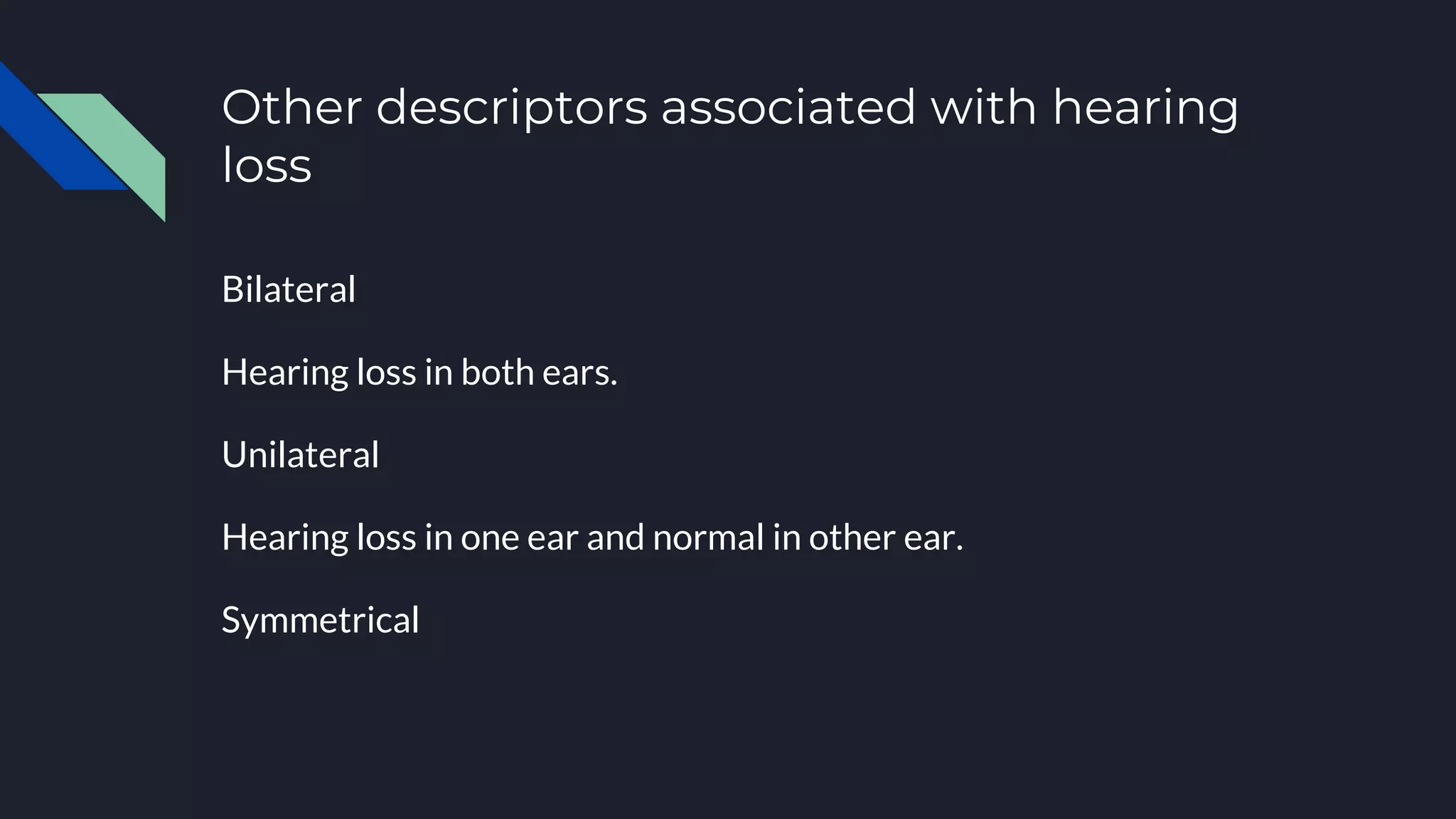 Other descriptors associated with hearing loss

Bilateral

Hearing loss in both ears.

Unilateral

Hearing loss in one ear and normal in other ear.

Symmetrical